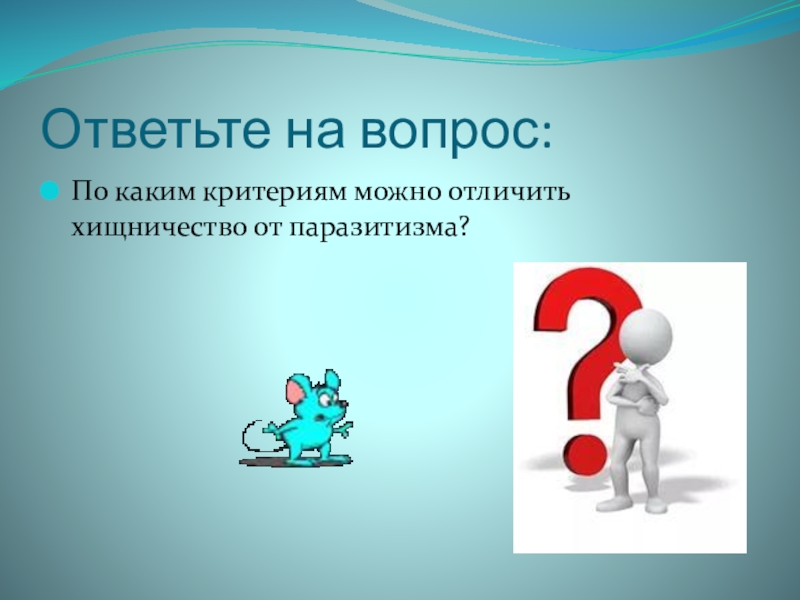 Ответьте на вопрос:

По каким критериям можно отличить хищничество от паразитизма?